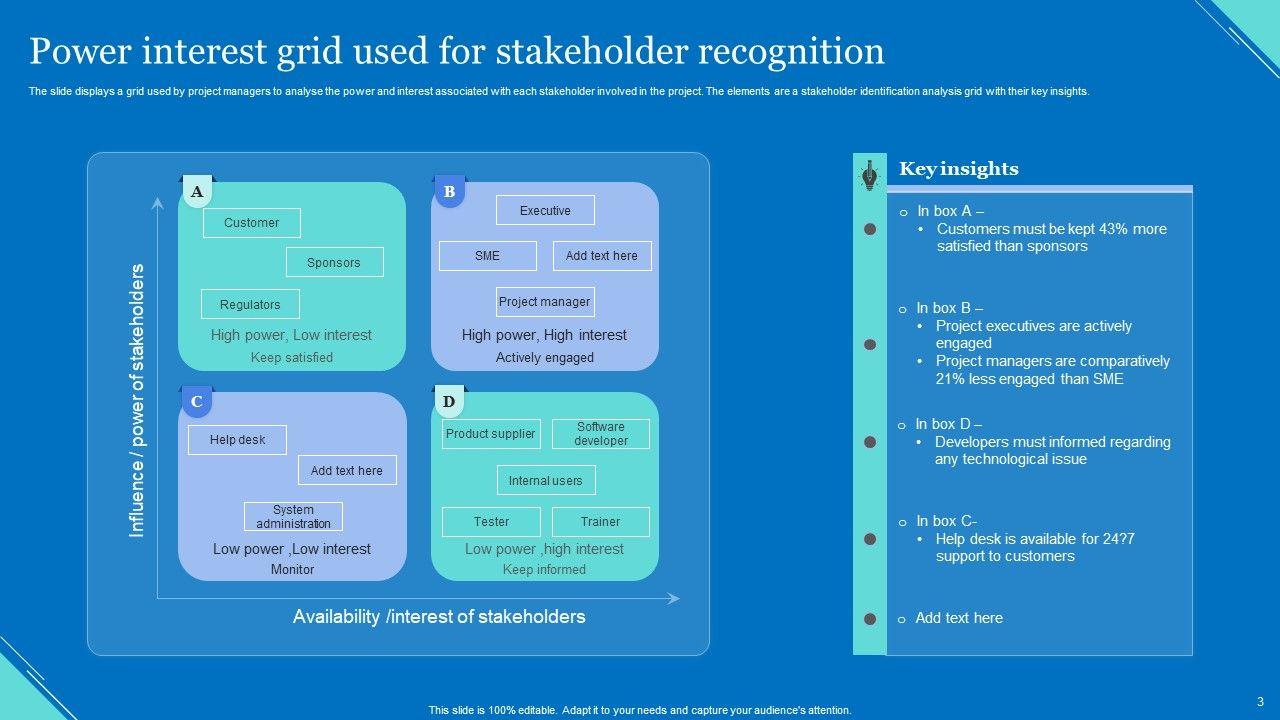 Power interest grid used for stakeholder recognition

The slide displays a grid used by project managers to analyse the power and interest associated with each stakeholder involved in the project. The elements are a stakeholder identification analysis grid with their key insights.

Influence / power of stakeholders

A

Customer

Sponsors

Regulators

High power, Low interest

Keep satisfied

B

Executive

SME

Add text here

Project manager

High power, High interest

Actively engaged

C

Help desk

Add text here

System administration

Low power ,Low interest

Monitor

D

Product supplier

Software developer

Internal users

Tester

Trainer

Low power ,high interest

Keep informed

Availability /interest of stakeholders

Key insights

o In box A –
• Customers must be kept 43% more satisfied than sponsors

o In box B –
• Project executives are actively engaged
• Project managers are comparatively 21% less engaged than SME

o In box D –
• Developers must informed regarding any technological issue

o In box C-
• Help desk is available for 24?7 support to customers

o Add text here

This slide is 100% editable. Adapt it to your needs and capture your audience's attention.

3